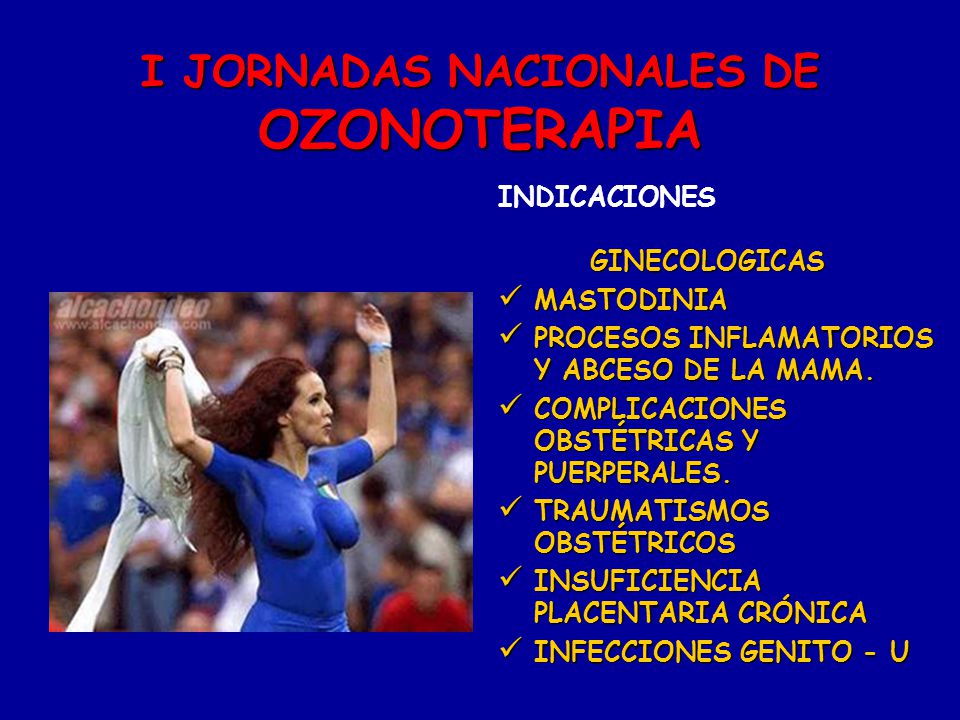 I JORNADAS NACIONALES DE
OZONOTERAPIA

INDICACIONES

GINECOLOGICAS

✓ MASTODINIA
✓ PROCESOS INFLAMATORIOS Y ABCESO DE LA MAMA.
✓ COMPLICACIONES OBSTÉTRICAS Y PUERPERALES.
✓ TRAUMATISMOS OBSTÉTRICOS
✓ INSUFICIENCIA PLACENTARIA CRÓNICA
✓ INFECCIONES GENITO - U

alcachondeo
www.alcachondeo.com